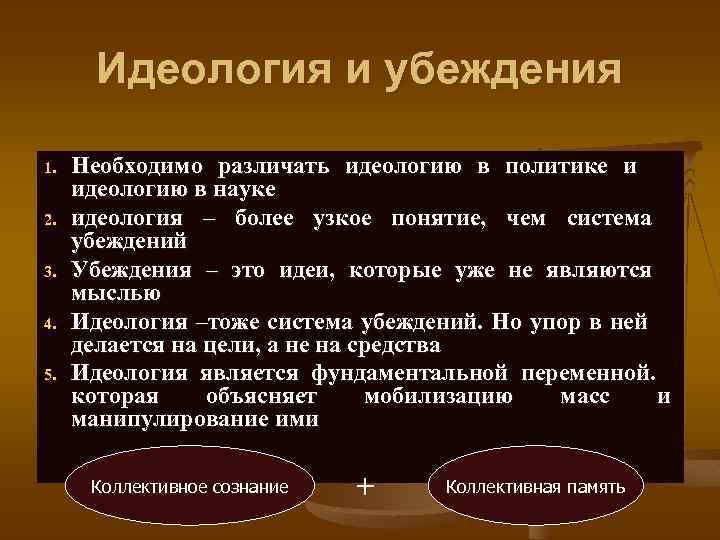 Идеология и убеждения

1. Необходимо различать идеологию в политике и идеологию в науке
2. идеология – более узкое понятие, чем система убеждений
3. Убеждения – это идеи, которые уже не являются мыслью
4. Идеология –тоже система убеждений. Но упор в ней делается на цели, а не на средства
5. Идеология является фундаментальной переменной. которая объясняет мобилизацию масс и манипулирование ими

Коллективное сознание + Коллективная память